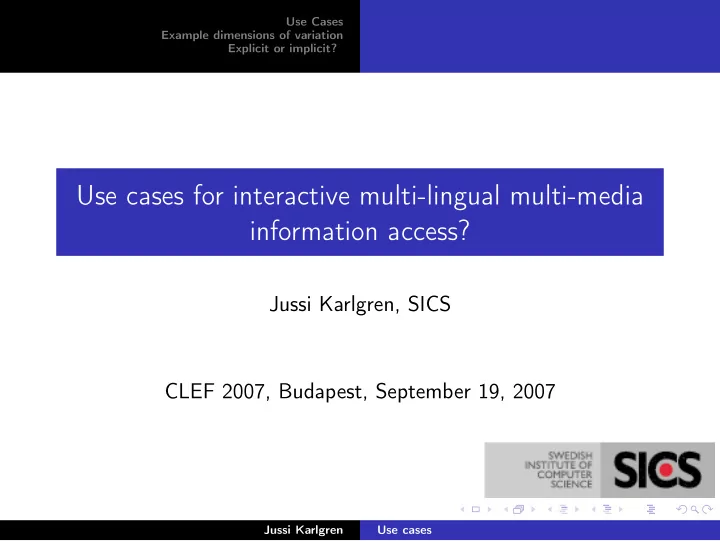 Use Cases
Example dimensions of variation
Explicit or implicit?

Use cases for interactive multi-lingual multi-media information access?

Jussi Karlgren, SICS

CLEF 2007, Budapest, September 19, 2007

SWEDISH INSTITUTE OF COMPUTER SCIENCE

SICS

Jussi Karlgren

Use cases